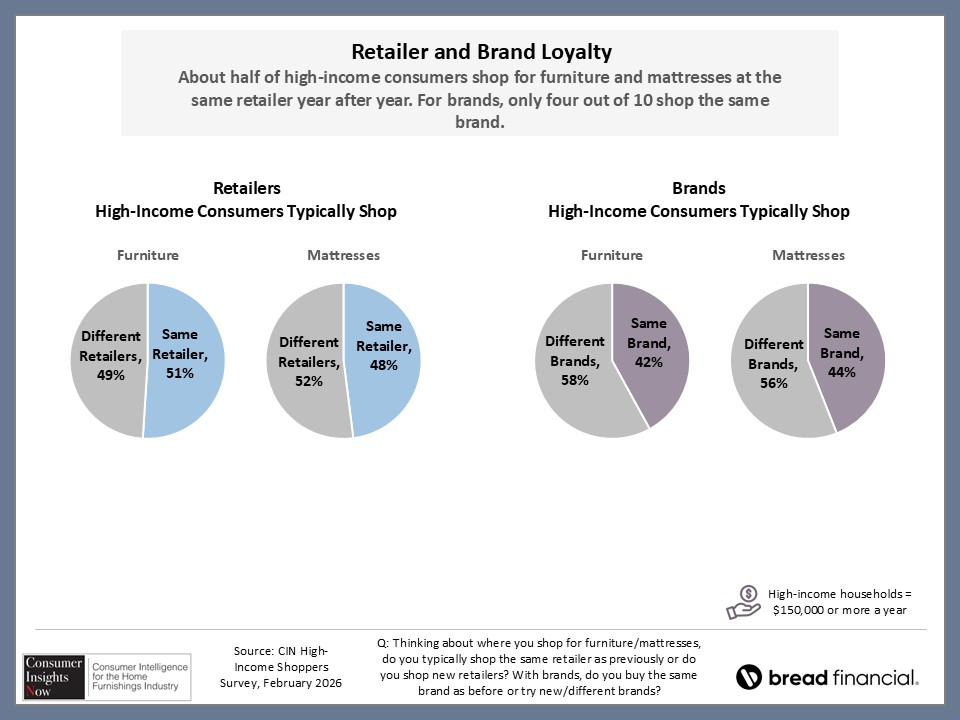 Retailer and Brand Loyalty
About half of high-income consumers shop for furniture and mattresses at the same retailer year after year. For brands, only four out of 10 shop the same brand.

Retailers
High-Income Consumers Typically Shop

Furniture

Different Retailers, 49%

Same Retailer, 51%

Mattresses

Different Retailers, 52%

Same Retailer, 48%

Brands
High-Income Consumers Typically Shop

Furniture

Different Brands, 58%

Same Brand, 42%

Mattresses

Different Brands, 56%

Same Brand, 44%

High-income households = $150,000 or more a year

Consumer Insights Now

Consumer Intelligence for the Home Furnishings Industry

Source: CIN High-Income Shoppers Survey, February 2026

Q: Thinking about where you shop for furniture/mattresses, do you typically shop the same retailer as previously or do you shop new retailers? With brands, do you buy the same brand as before or try new/different brands?

bread financial.